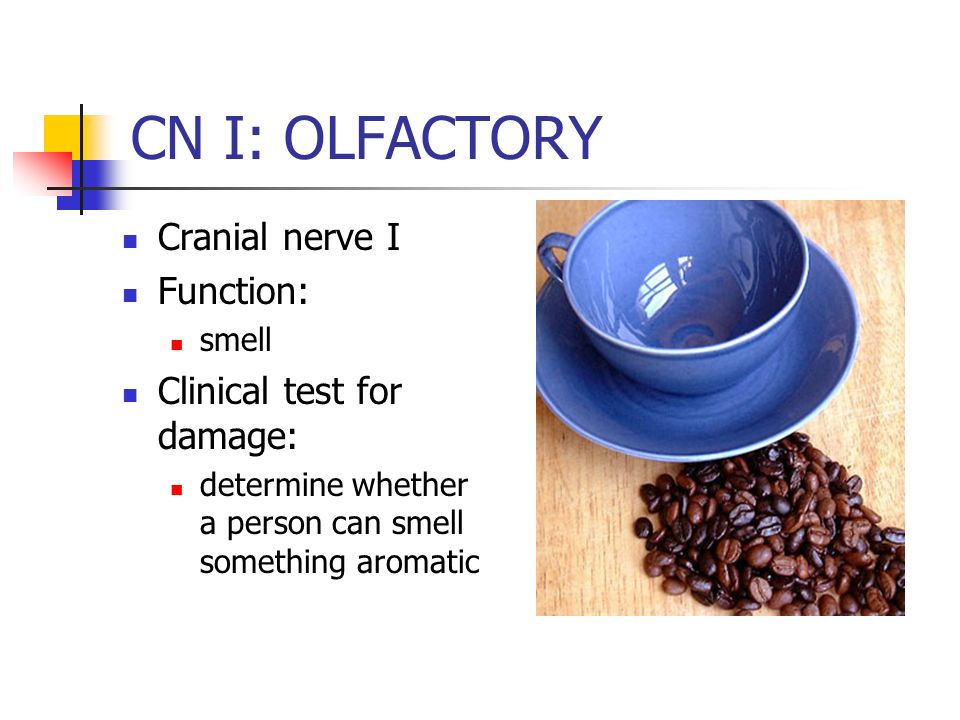 CN I: OLFACTORY

- Cranial nerve I
- Function:
  - smell
- Clinical test for damage:
  - determine whether a person can smell something aromatic